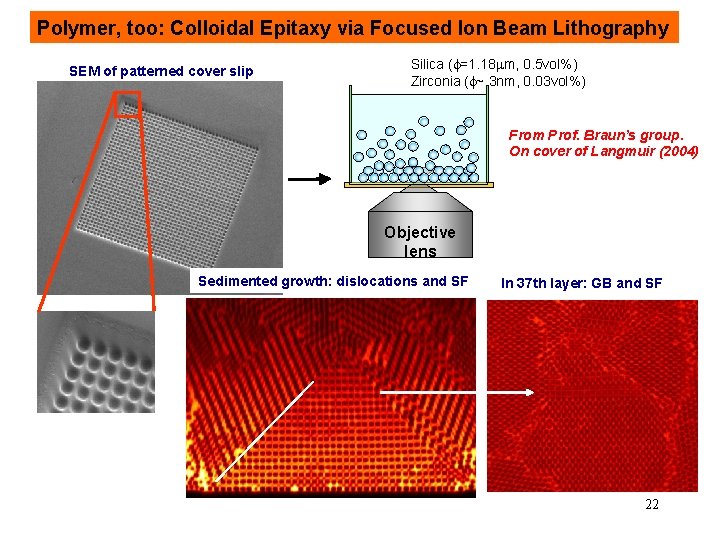 Polymer, too: Colloidal Epitaxy via Focused Ion Beam Lithography

SEM of patterned cover slip

Silica ($\phi$=1.18$\mu$m, 0.5vol%)
Zirconia ($\phi$~ 3nm, 0.03vol%)

From Prof. Braun's group.
On cover of Langmuir (2004)

Objective lens

Sedimented growth: dislocations and SF

In 37th layer: GB and SF

22